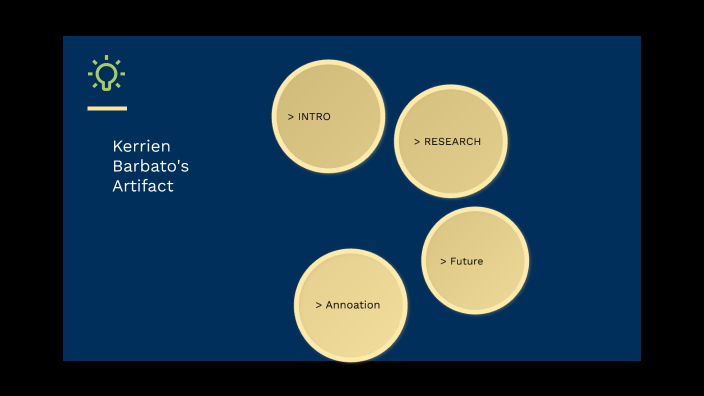 Kerrien Barbato's Artifact

> INTRO

> RESEARCH

> Future

> Annoation